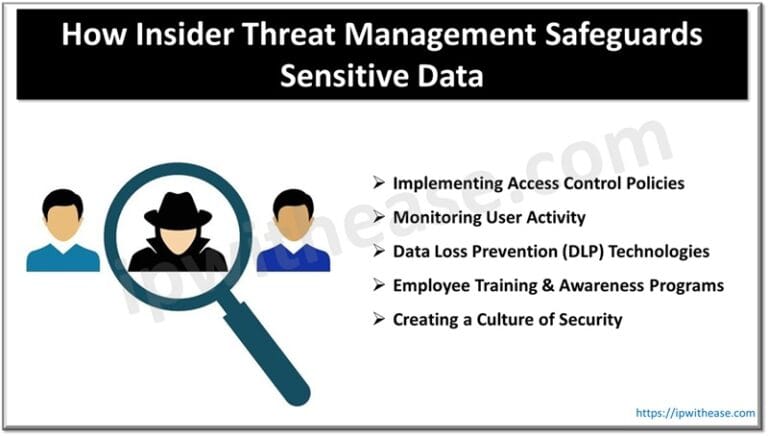 How Insider Threat Management Safeguards Sensitive Data

ipwithease.com

➢ Implementing Access Control Policies
➢ Monitoring User Activity
➢ Data Loss Prevention (DLP) Technologies
➢ Employee Training & Awareness Programs
➢ Creating a Culture of Security

https://ipwithease.com